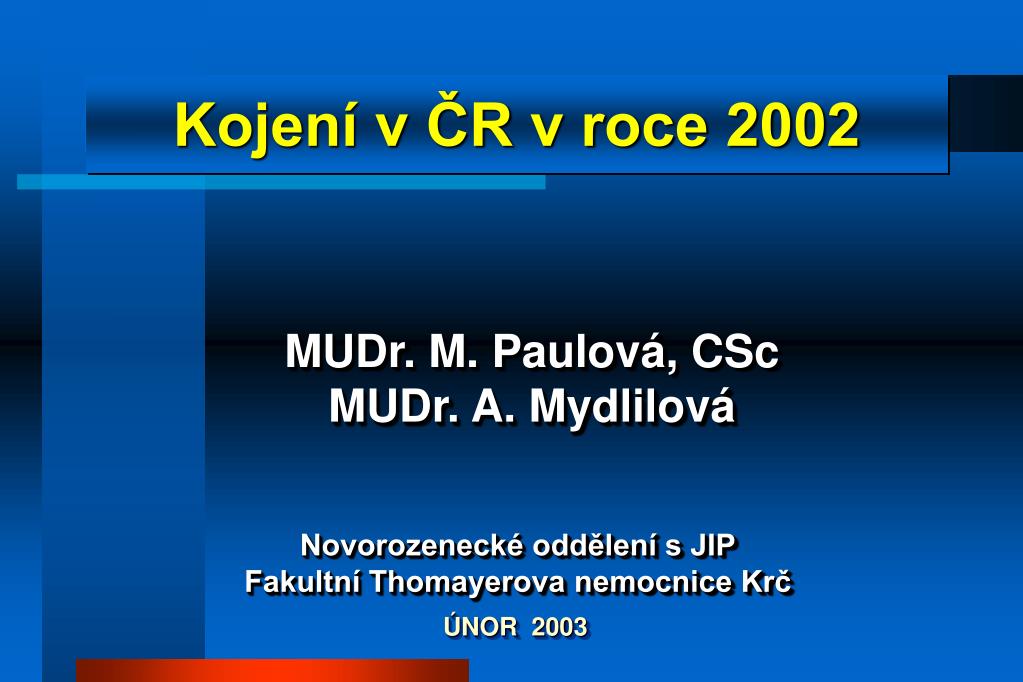 Kojení v ČR v roce 2002

MUDr. M. Paulová, CSc
MUDr. A. Mydlilová

Novorozenecké oddělení s JIP
Fakultní Thomayerova nemocnice Krč
ÚNOR 2003